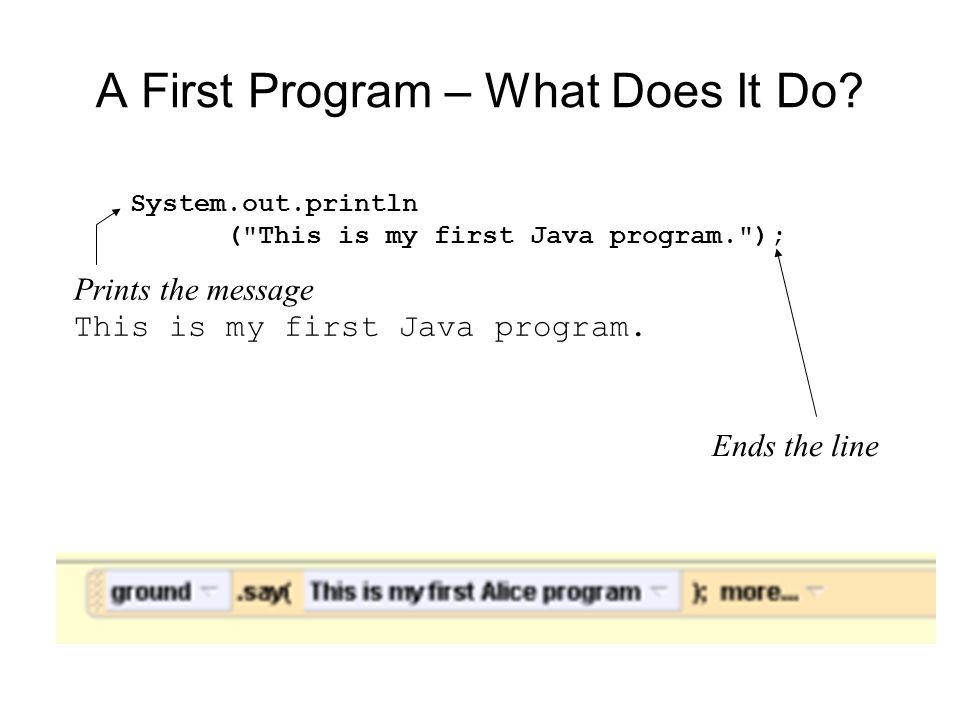 A First Program – What Does It Do?

System.out.println
("This is my first Java program.");

Prints the message
This is my first Java program.

Ends the line

ground .say( This is my first Alice program ); more...